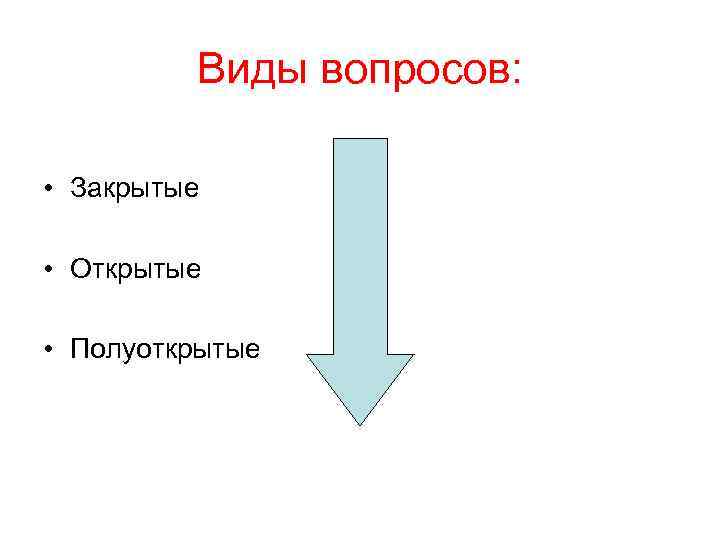 Виды вопросов:

• Закрытые

• Открытые

• Полуоткрытые